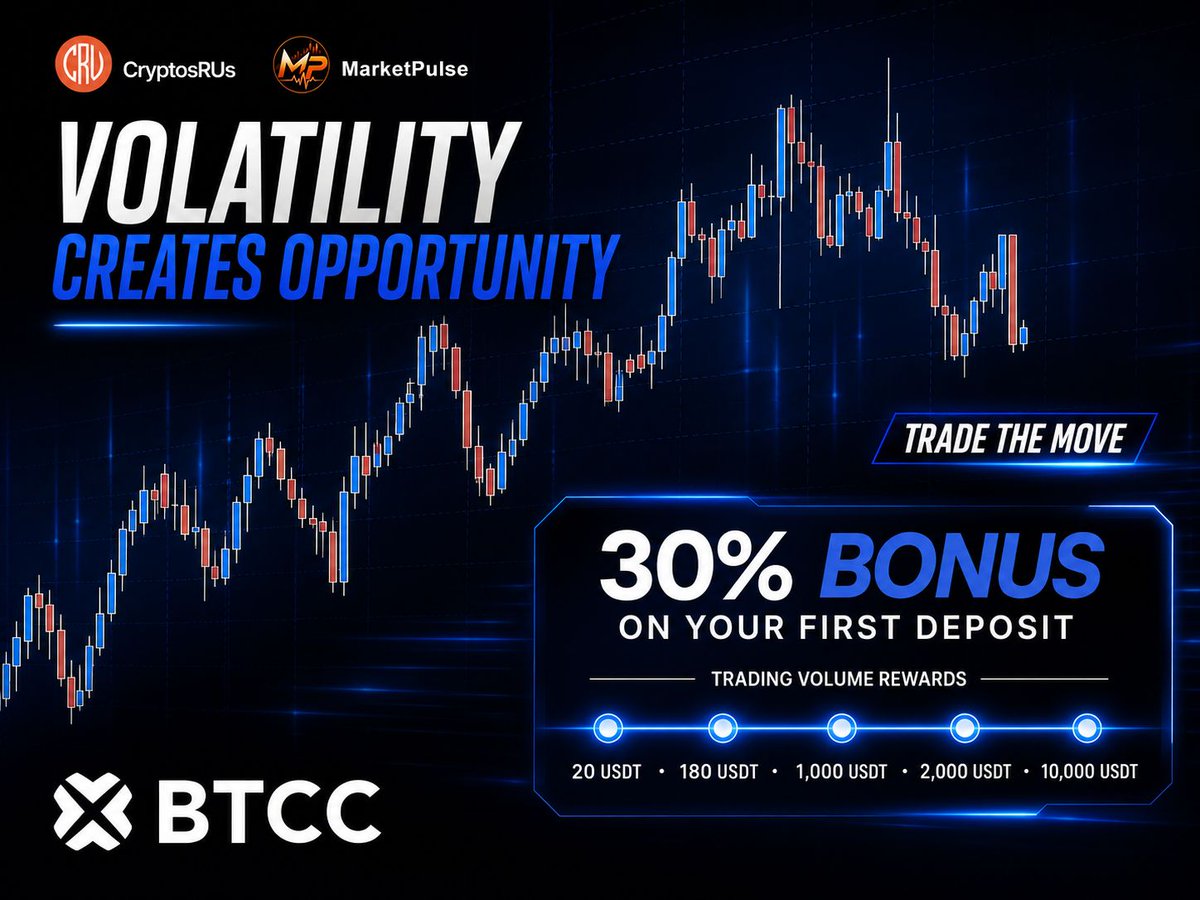 CRU CryptosRUs
MP MarketPulse

VOLATILITY
CREATES OPPORTUNITY

TRADE THE MOVE

30% BONUS
ON YOUR FIRST DEPOSIT

TRADING VOLUME REWARDS

20 USDT • 180 USDT • 1,000 USDT • 2,000 USDT • 10,000 USDT

BTCC